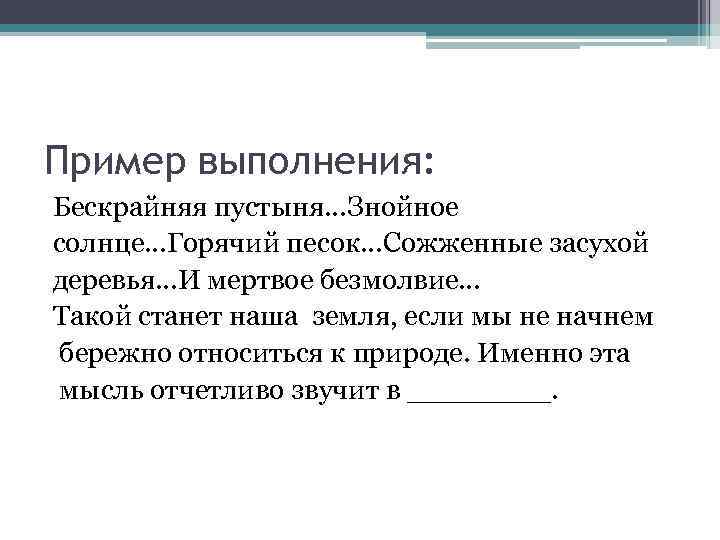 Пример выполнения:

Бескрайняя пустыня…Знойное солнце…Горячий песок…Сожженные засухой деревья…И мертвое безмолвие…
Такой станет наша земля, если мы не начнем бережно относиться к природе. Именно эта мысль отчетливо звучит в _________.